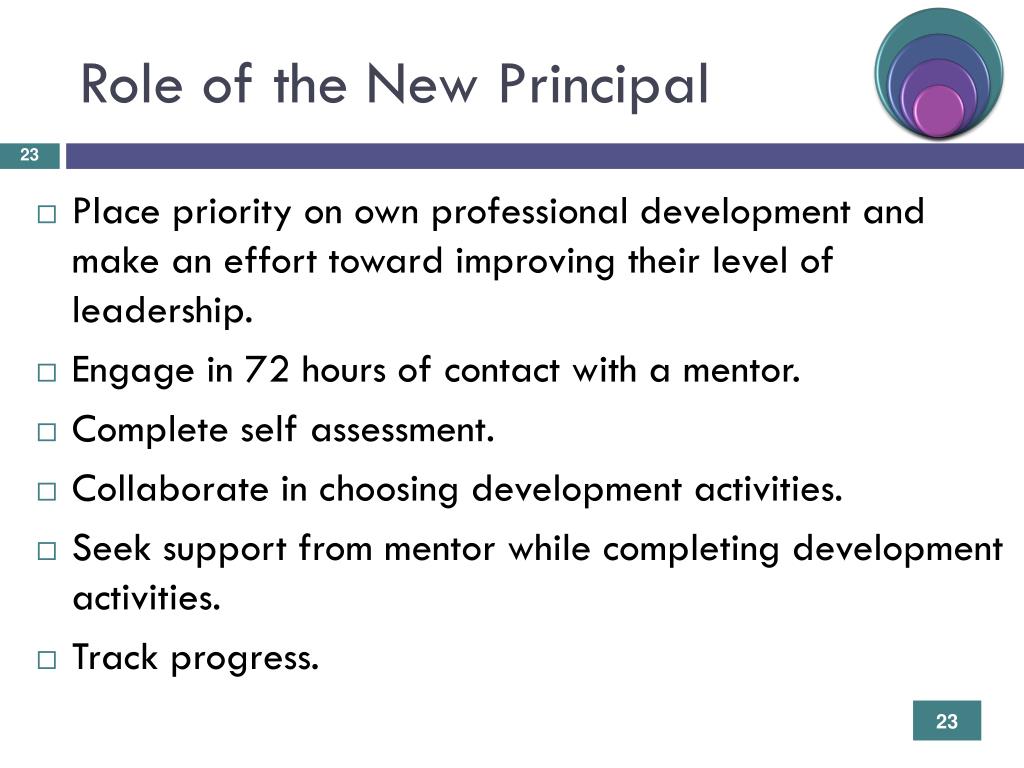 Role of the New Principal

23

□ Place priority on own professional development and make an effort toward improving their level of leadership.

□ Engage in 72 hours of contact with a mentor.

□ Complete self assessment.

□ Collaborate in choosing development activities.

□ Seek support from mentor while completing development activities.

□ Track progress.

23